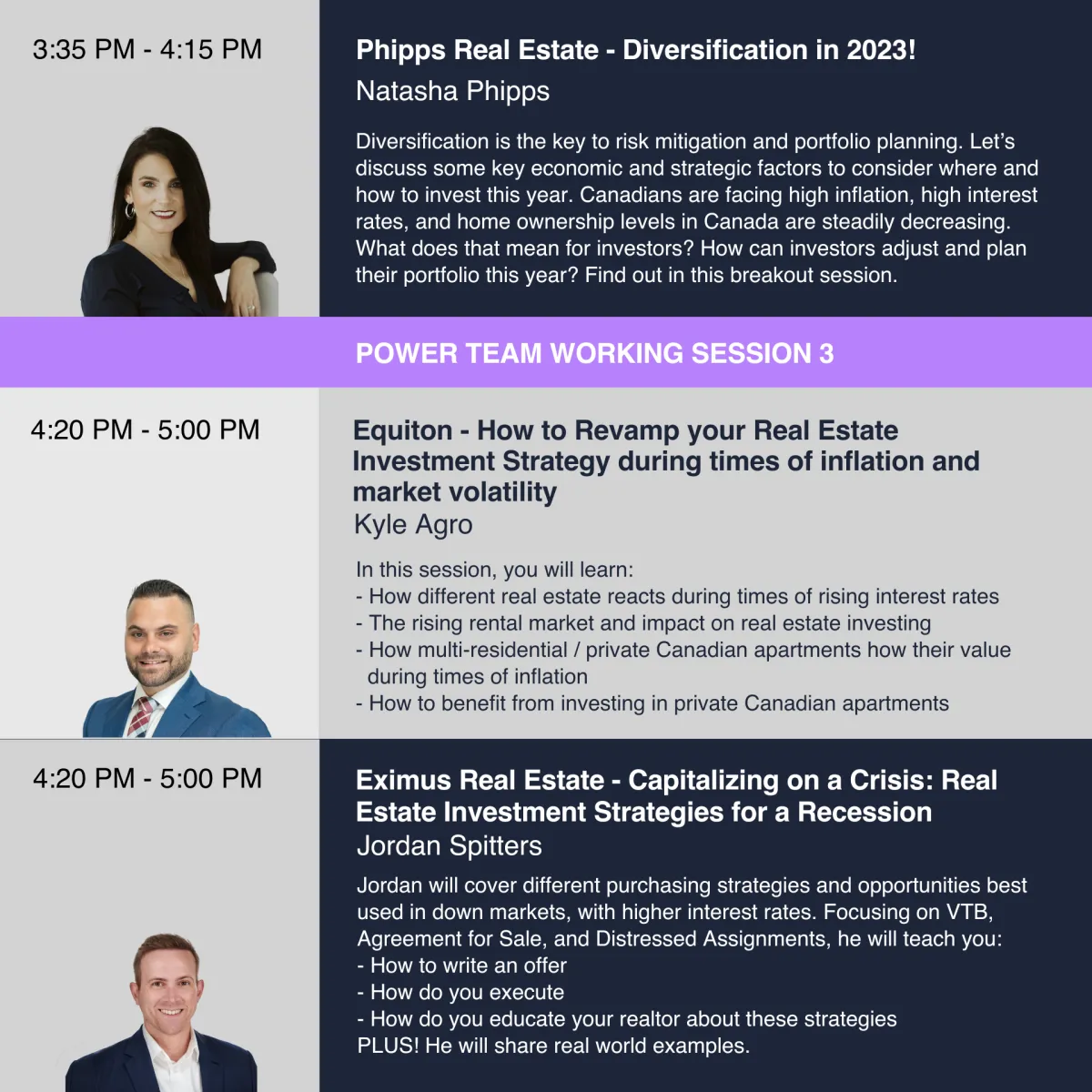 3:35 PM - 4:15 PM

Phipps Real Estate - Diversification in 2023!
Natasha Phipps

Diversification is the key to risk mitigation and portfolio planning. Let's discuss some key economic and strategic factors to consider where and how to invest this year. Canadians are facing high inflation, high interest rates, and home ownership levels in Canada are steadily decreasing. What does that mean for investors? How can investors adjust and plan their portfolio this year? Find out in this breakout session.

POWER TEAM WORKING SESSION 3

4:20 PM - 5:00 PM

Equiton - How to Revamp your Real Estate Investment Strategy during times of inflation and market volatility
Kyle Agro

In this session, you will learn:
- How different real estate reacts during times of rising interest rates
- The rising rental market and impact on real estate investing
- How multi-residential / private Canadian apartments how their value during times of inflation
- How to benefit from investing in private Canadian apartments

4:20 PM - 5:00 PM

Eximus Real Estate - Capitalizing on a Crisis: Real Estate Investment Strategies for a Recession
Jordan Spitters

Jordan will cover different purchasing strategies and opportunities best used in down markets, with higher interest rates. Focusing on VTB, Agreement for Sale, and Distressed Assignments, he will teach you:
- How to write an offer
- How do you execute
- How do you educate your realtor about these strategies
PLUS! He will share real world examples.